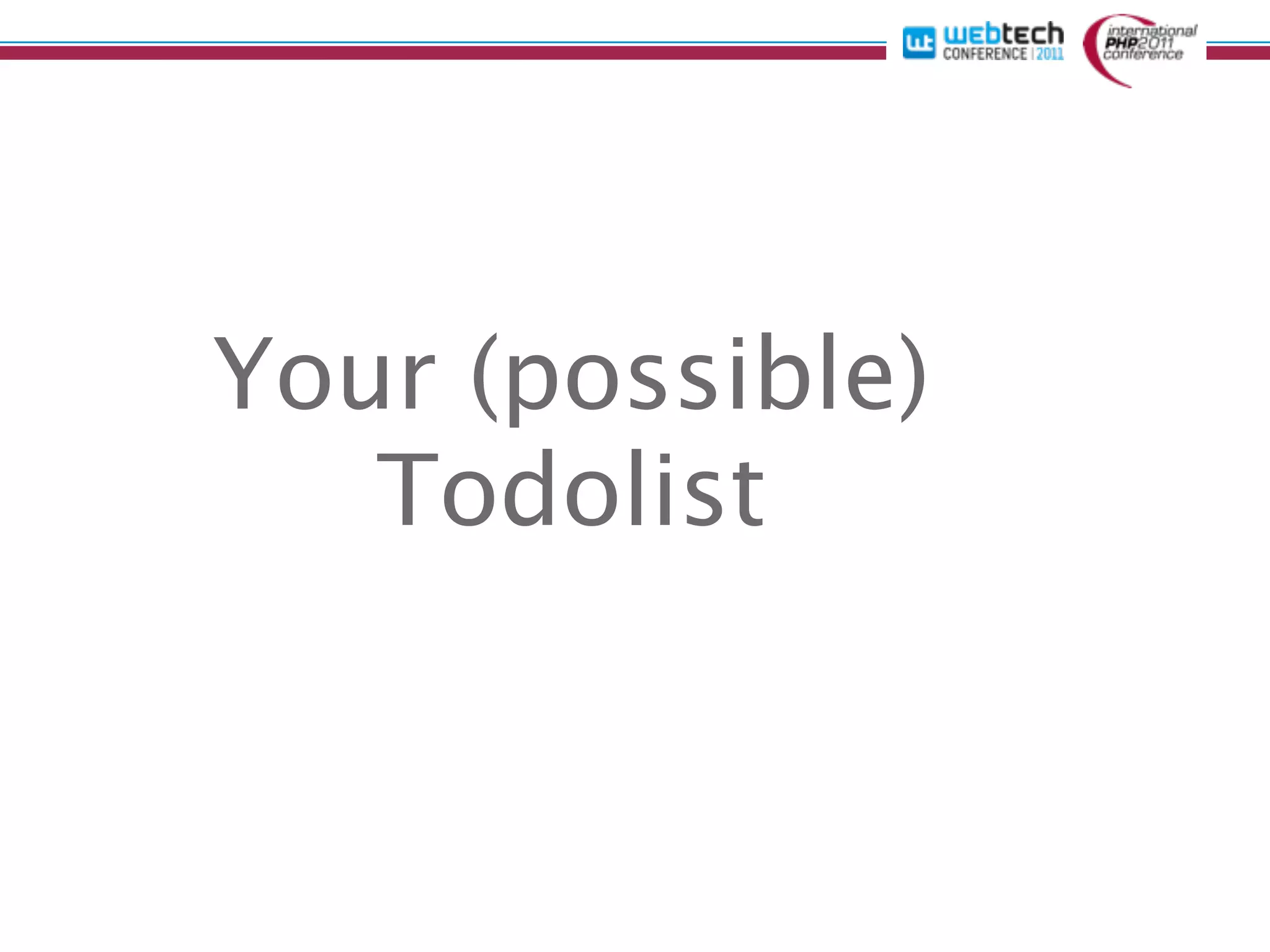 wt webtech CONFERENCE | 2011

international PHP2011 conference

Your (possible) Todolist